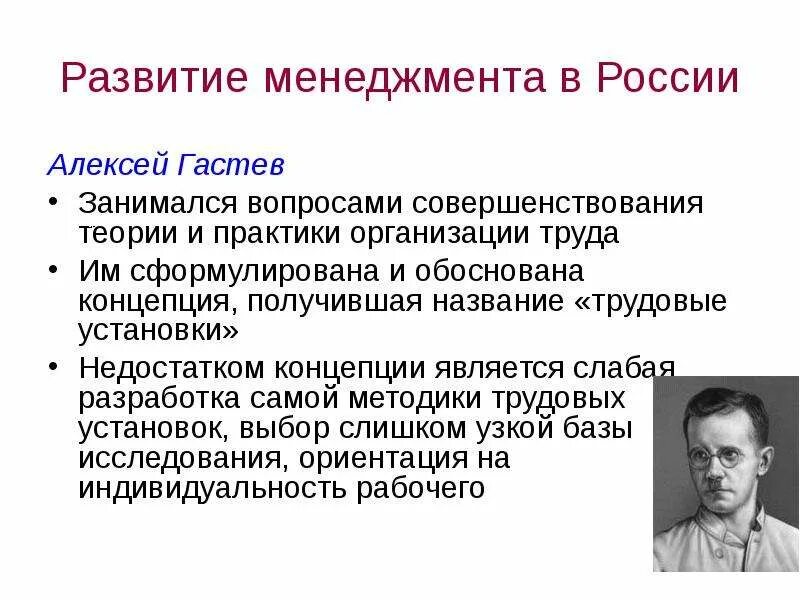 Развитие менеджмента в России

Алексей Гастев

• Занимался вопросами совершенствования теории и практики организации труда
• Им сформулирована и обоснована концепция, получившая название «трудовые установки»
• Недостатком концепции является слабая разработка самой методики трудовых установок, выбор слишком узкой базы исследования, ориентация на индивидуальность рабочего